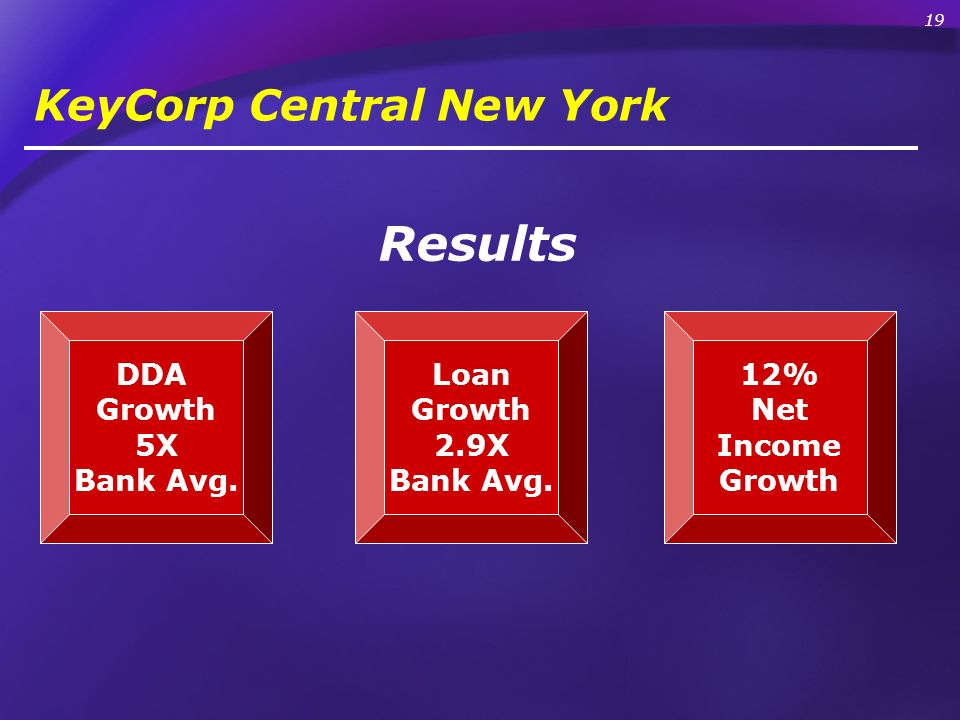 19

KeyCorp Central New York

Results

DDA Growth 5X Bank Avg.

Loan Growth 2.9X Bank Avg.

12% Net Income Growth